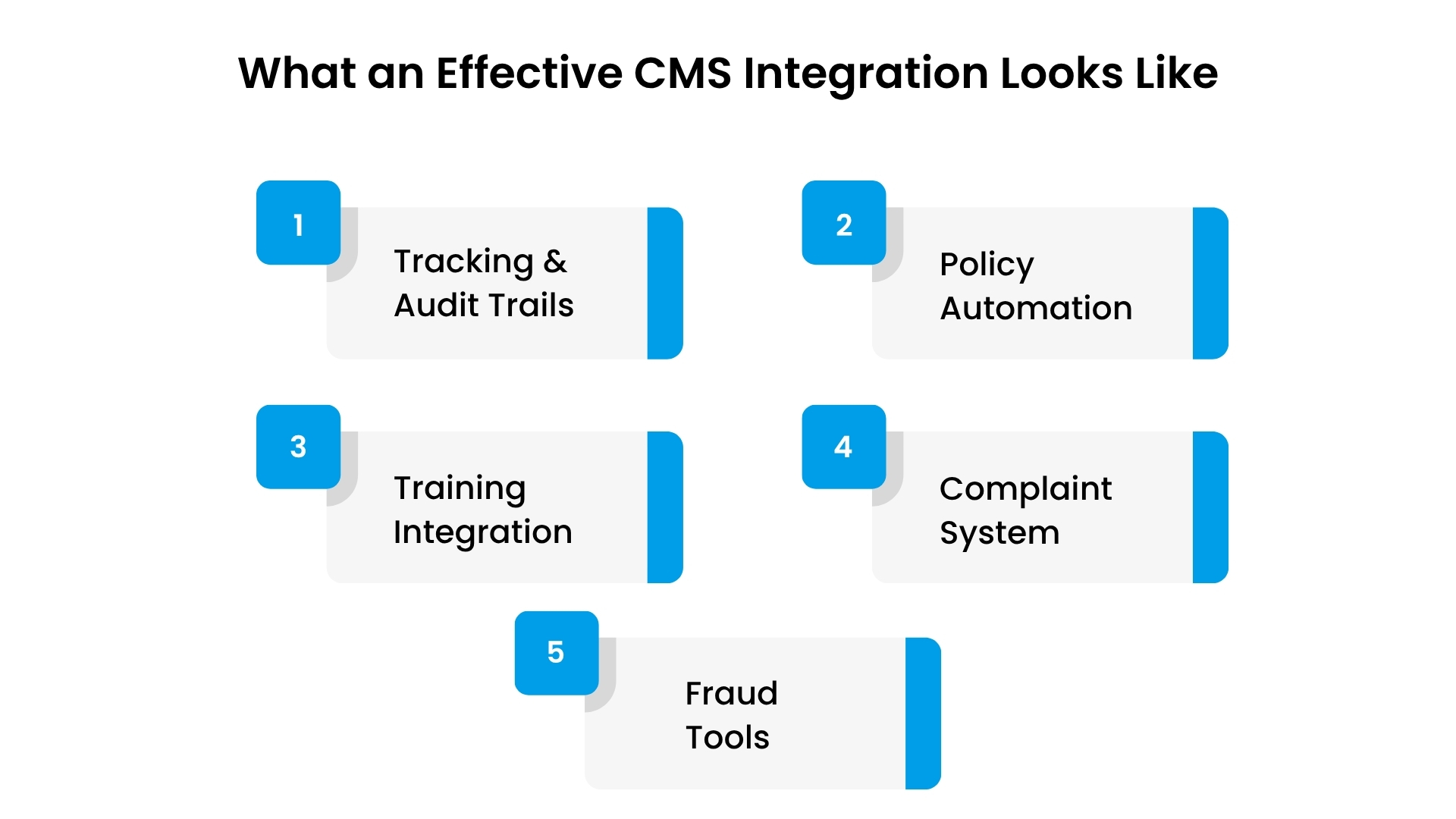 What an Effective CMS Integration Looks Like

1

Tracking & Audit Trails

2

Policy Automation

3

Training Integration

4

Complaint System

5

Fraud Tools